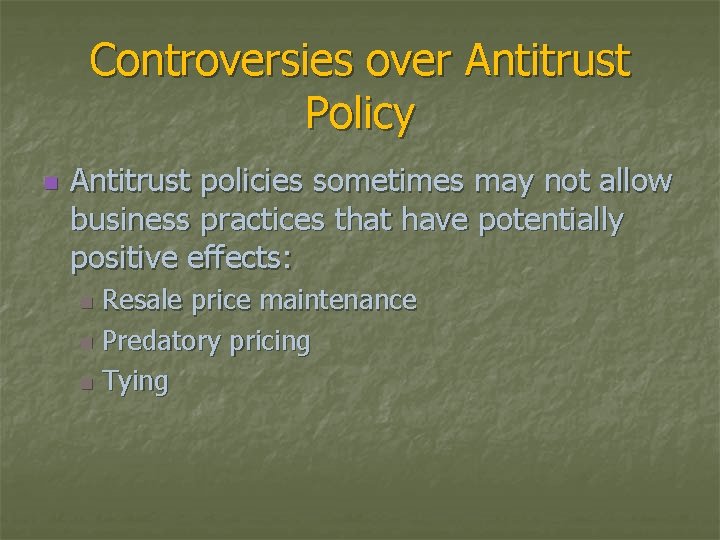 Controversies over Antitrust Policy

• Antitrust policies sometimes may not allow business practices that have potentially positive effects:
• Resale price maintenance
• Predatory pricing
• Tying